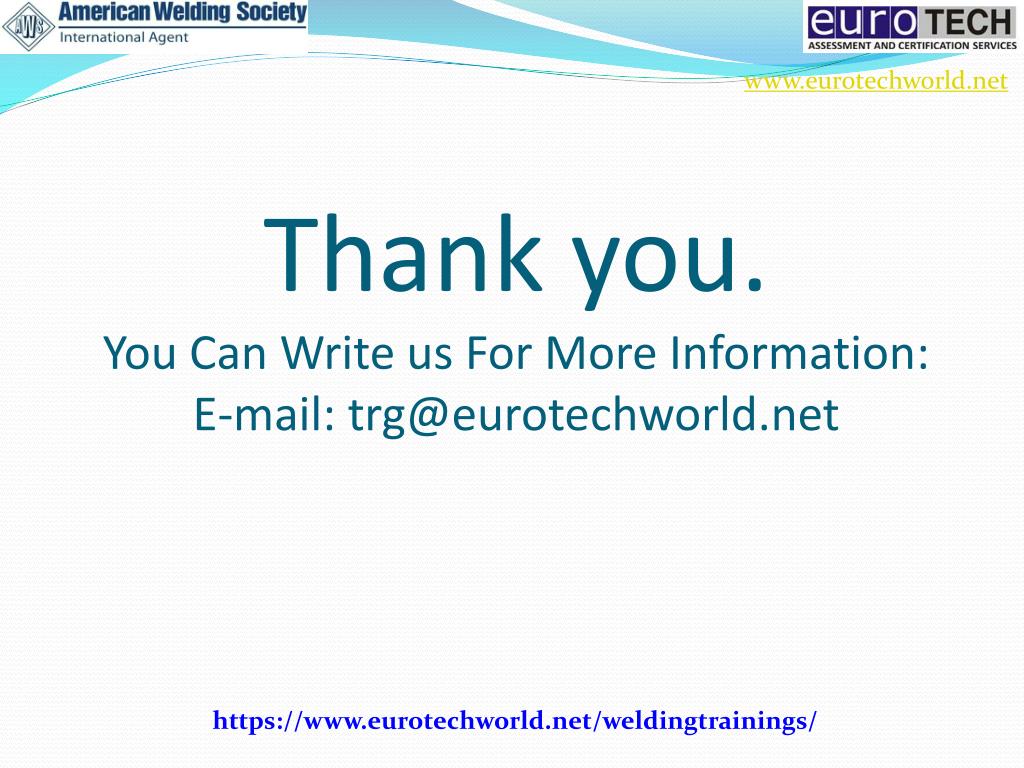 AWS American Welding Society
International Agent

euro TECH
ASSESSMENT AND CERTIFICATION SERVICES

www.eurotechworld.net

Thank you.

You Can Write us For More Information:
E-mail: trg@eurotechworld.net

https://www.eurotechworld.net/weldingtrainings/